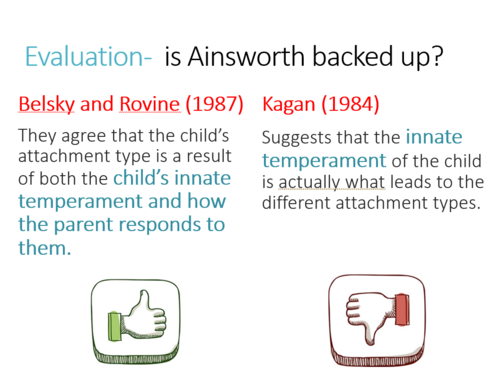 Evaluation- is Ainsworth backed up?

Belsky and Rovine (1987)

They agree that the child's attachment type is a result of both the child's innate temperament and how the parent responds to them.

Kagan (1984)

Suggests that the innate temperament of the child is actually what leads to the different attachment types.